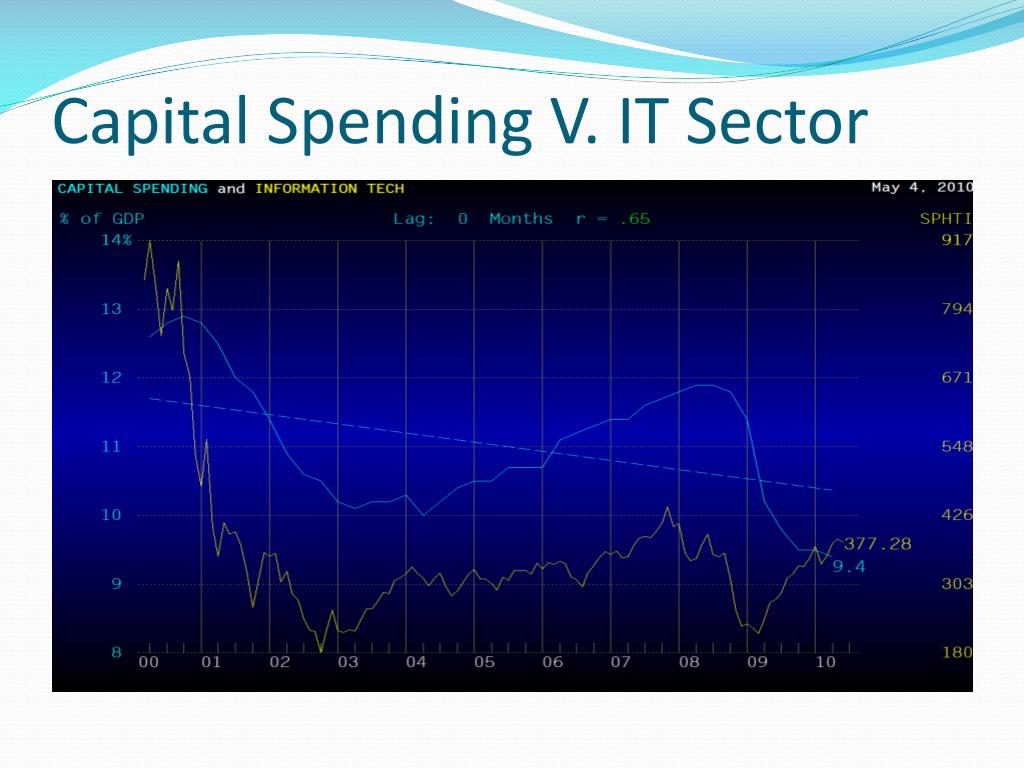 Capital Spending V. IT Sector

CAPITAL SPENDING and INFORMATION TECH

May 4. 2010

% of GDP

Lag: 0 Months r = .65

SPHTI

14%
13
12
11
10
9
8

917
794
671
548
426
303
180

377.28
9.4

00 01 02 03 04 05 06 07 08 09 10